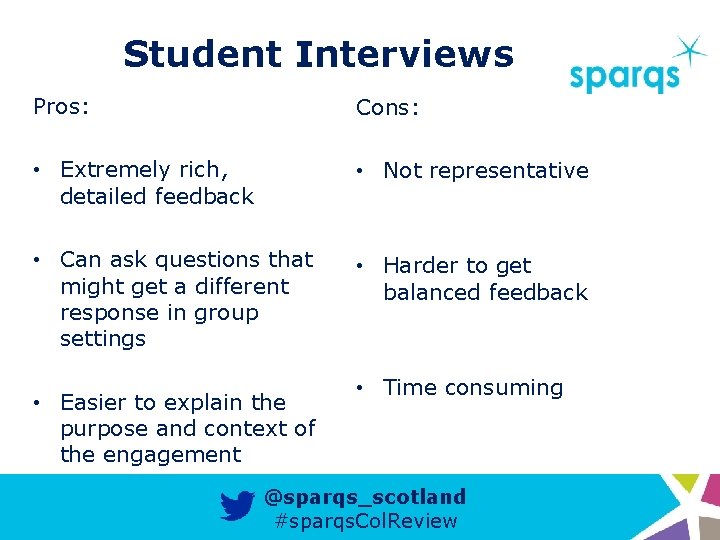 Student Interviews

sparqs

Pros:

• Extremely rich, detailed feedback

• Can ask questions that might get a different response in group settings

• Easier to explain the purpose and context of the engagement

Cons:

• Not representative

• Harder to get balanced feedback

• Time consuming

@sparqs_scotland
#sparqsColReview